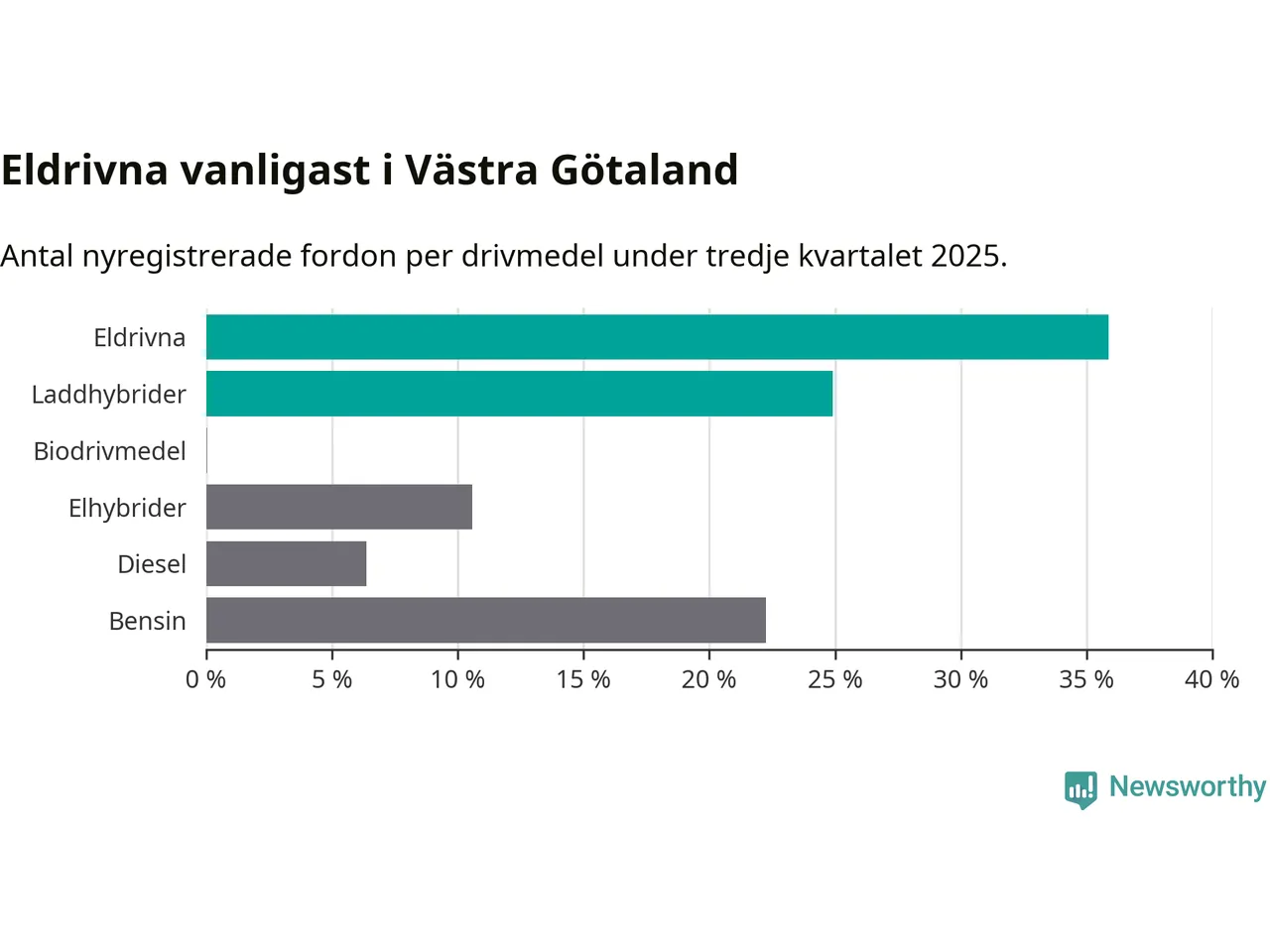 Eldrivna vanligast i Västra Götaland

Antal nyregistrerade fordon per drivmedel under tredje kvartalet 2025.

Eldrivna
Laddhybrider
Biodrivmedel
Elhybrider
Diesel
Bensin

0 %
5 %
10 %
15 %
20 %
25 %
30 %
35 %
40 %

Newsworthy